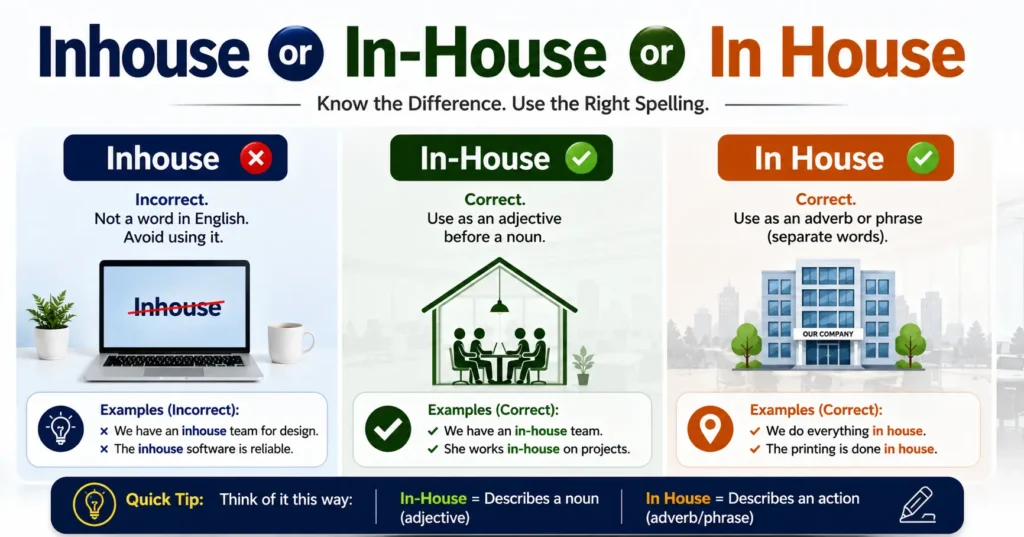 Inhouse or In-House or In House

Know the Difference. Use the Right Spelling.

Inhouse

Incorrect.
Not a word in English.
Avoid using it.

Inhouse

Examples (Incorrect):
× We have an inhouse team for design.
× The inhouse software is reliable.

In-House

Correct.
Use as an adjective before a noun.

Examples (Correct):
✓ We have an in-house team.
✓ She works in-house on projects.

In House

Correct.
Use as an adverb or phrase (separate words).

OUR COMPANY

Examples (Correct):
✓ We do everything in house.
✓ The printing is done in house.

Quick Tip: Think of it this way: In-House = Describes a noun (adjective) In House = Describes an action (adverb/phrase)